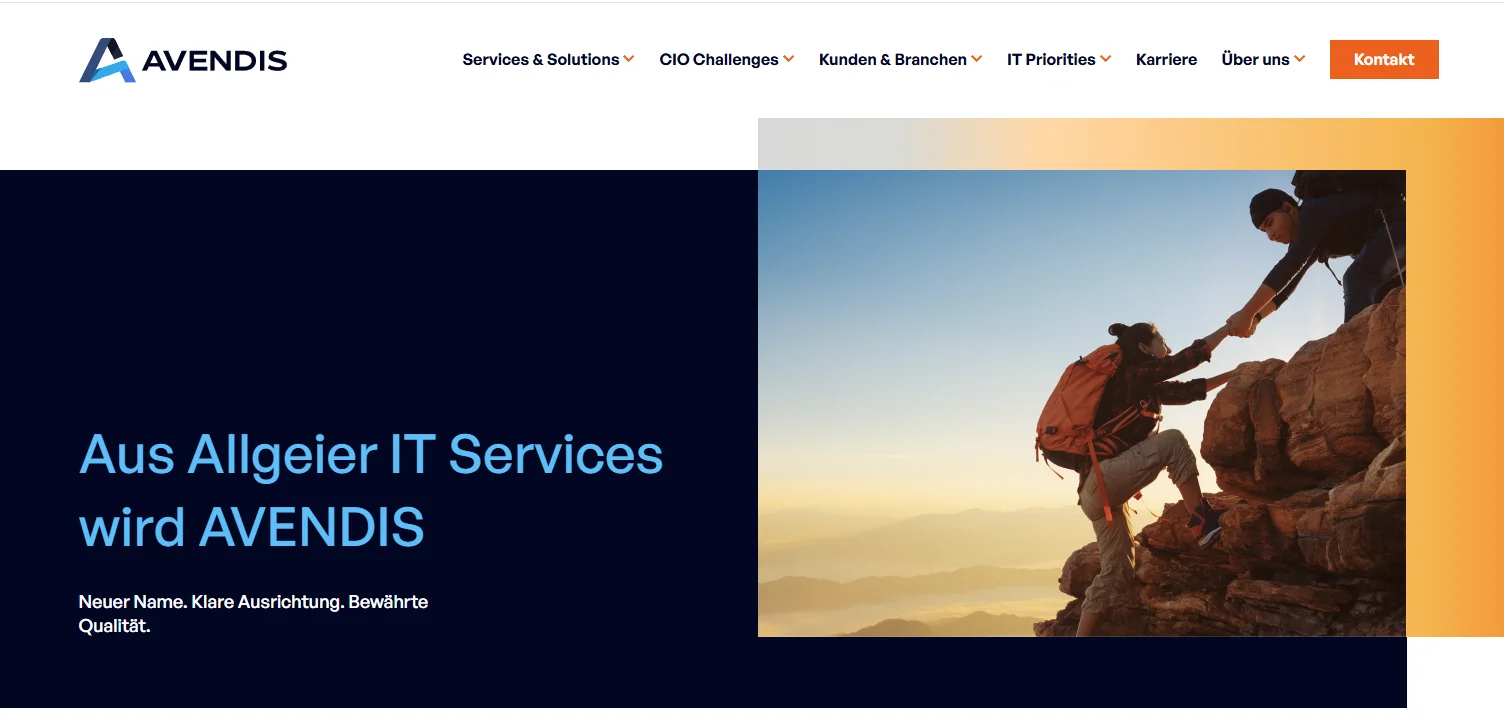 AVENDIS

Services & Solutions CIO Challenges Kunden & Branchen IT Priorities Karriere Über uns Kontakt

Aus Allgeier IT Services wird AVENDIS

Neuer Name. Klare Ausrichtung. Bewährte Qualität.